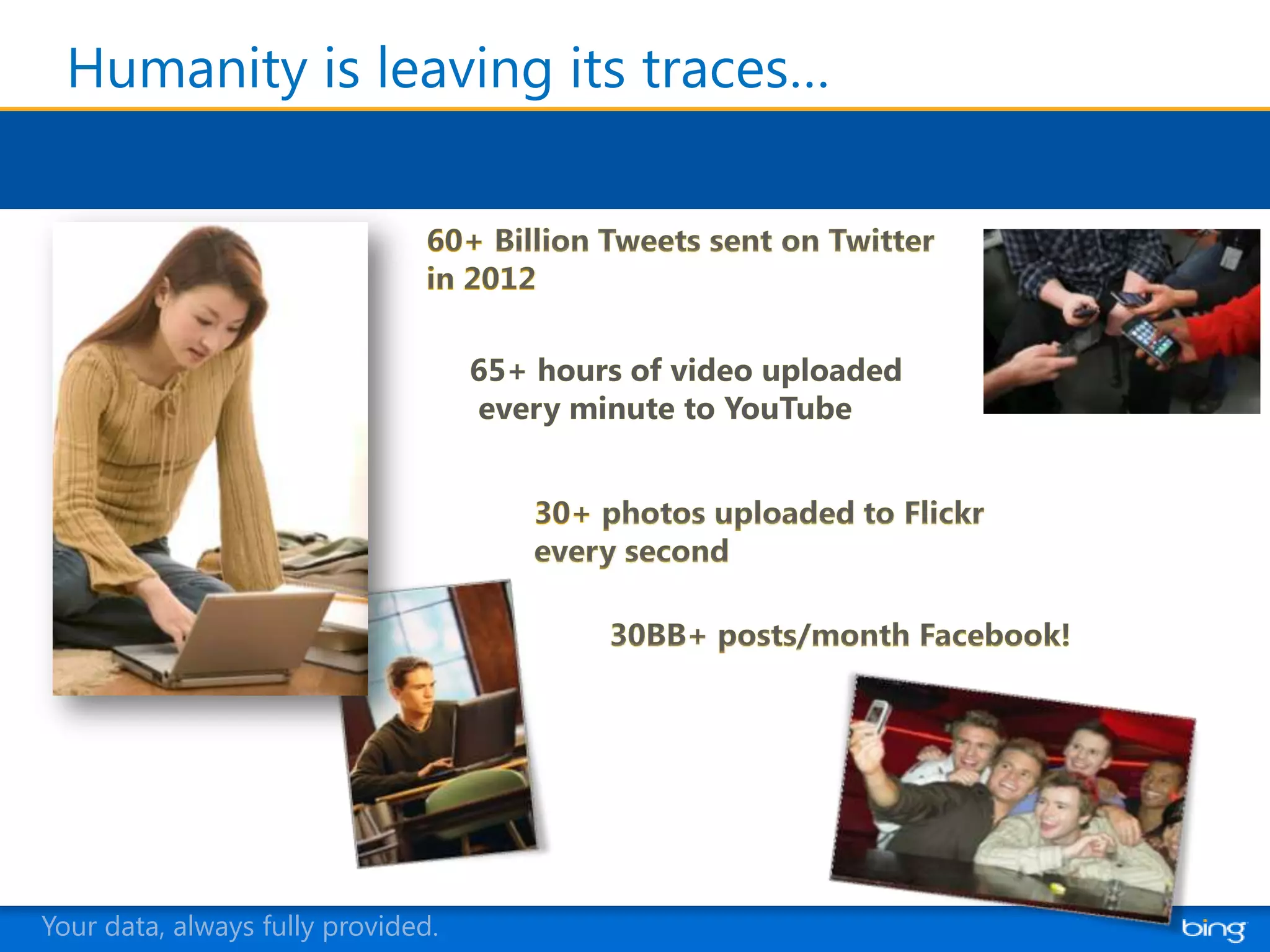 Humanity is leaving its traces…

60+ Billion Tweets sent on Twitter in 2012

65+ hours of video uploaded every minute to YouTube

30+ photos uploaded to Flickr every second

30BB+ posts/month Facebook!

Your data, always fully provided.

bing